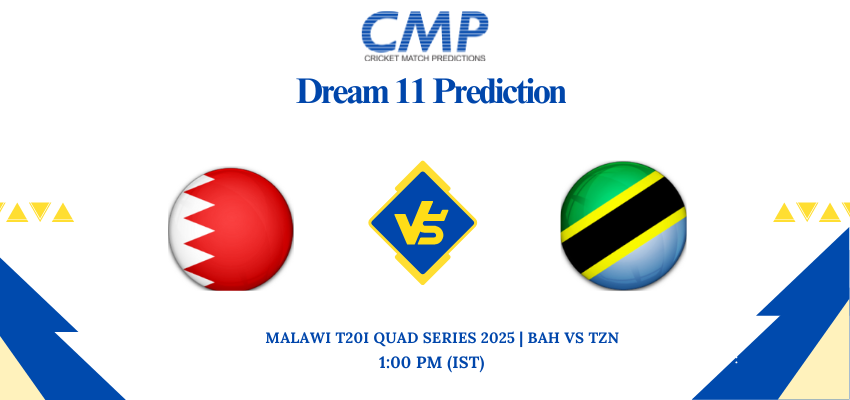 CMP
CRICKET MATCH PREDICTIONS

Dream 11 Prediction

VS

MALAWI T20I QUAD SERIES 2025 | BAH VS TZN
1:00 PM (IST)